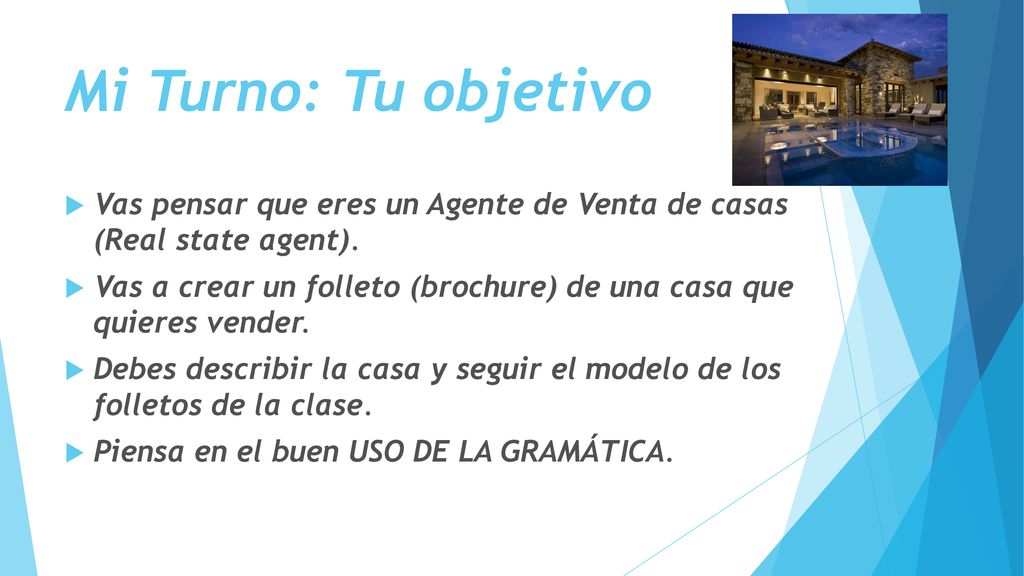 Mi Turno: Tu objetivo

Vas pensar que eres un Agente de Venta de casas (Real state agent).

Vas a crear un folleto (brochure) de una casa que quieres vender.

Debes describir la casa y seguir el modelo de los folletos de la clase.

Piensa en el buen USO DE LA GRAMÁTICA.